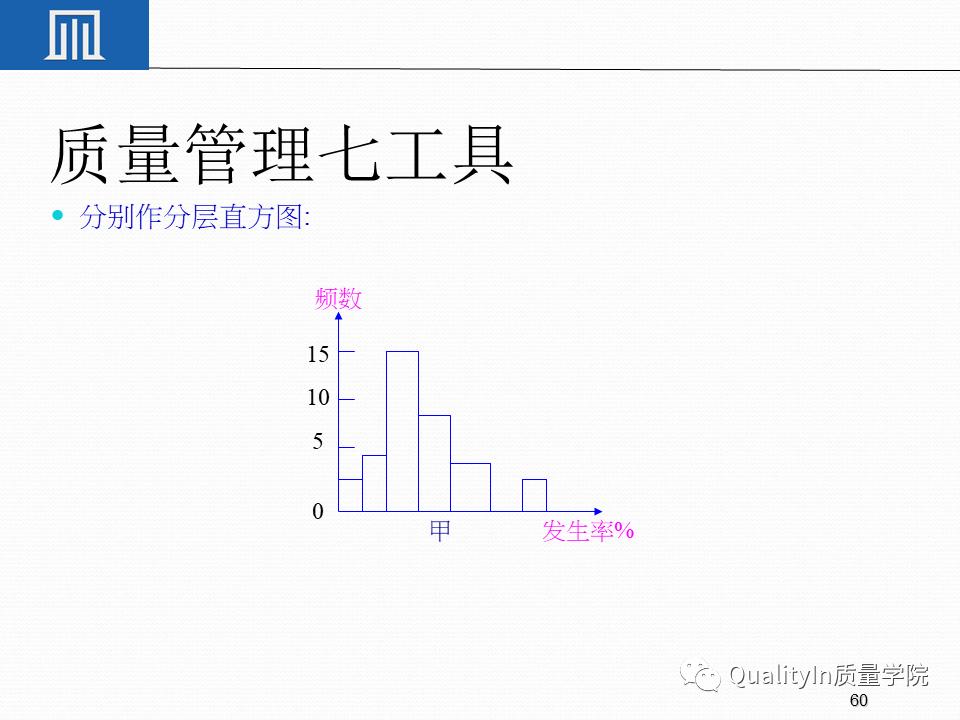 质量管理七工具

分别作分层直方图:

频数

15

10

5

0

甲

发生率%

QualityIn质量学院

60